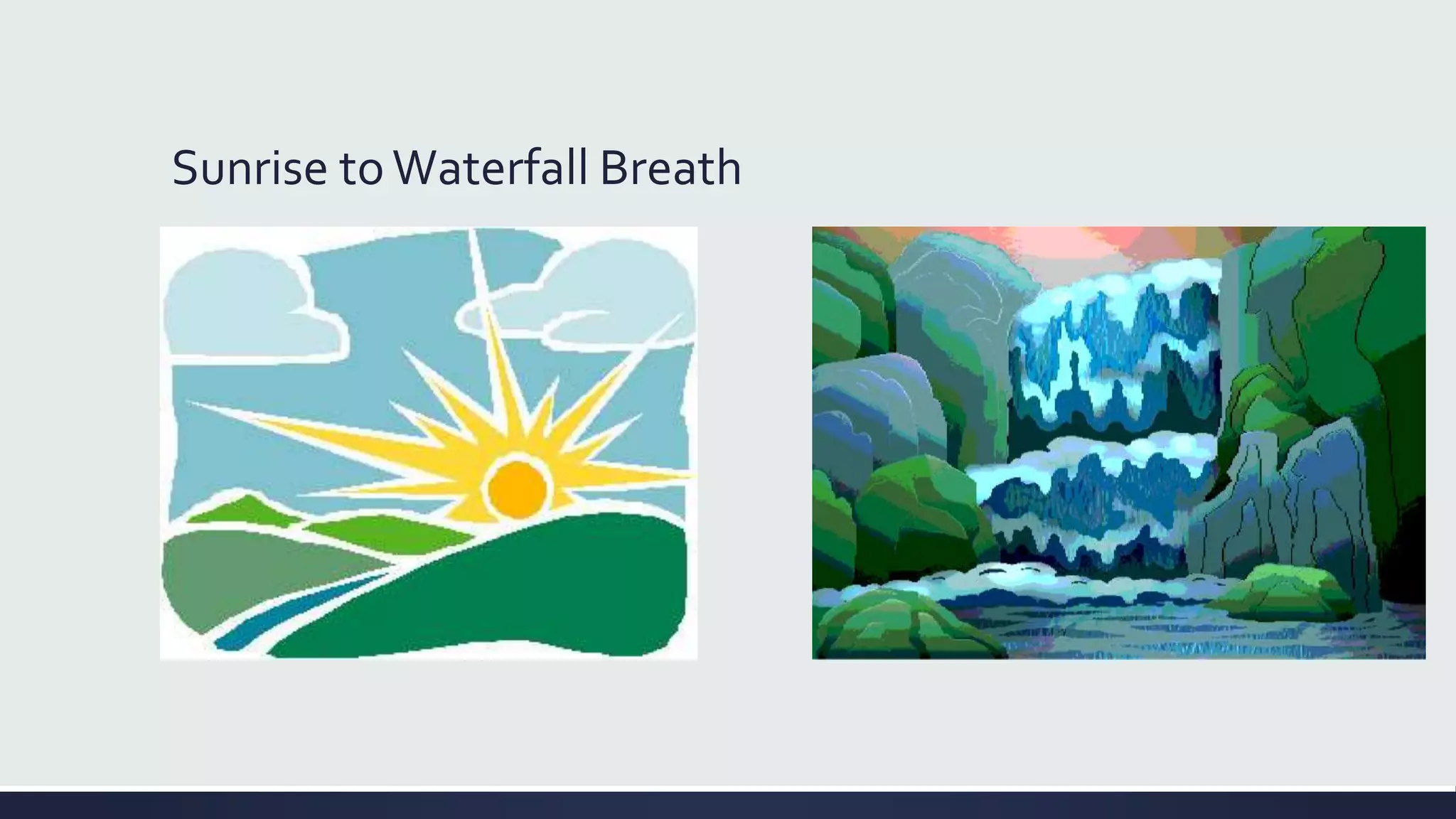 Sunrise to Waterfall Breath